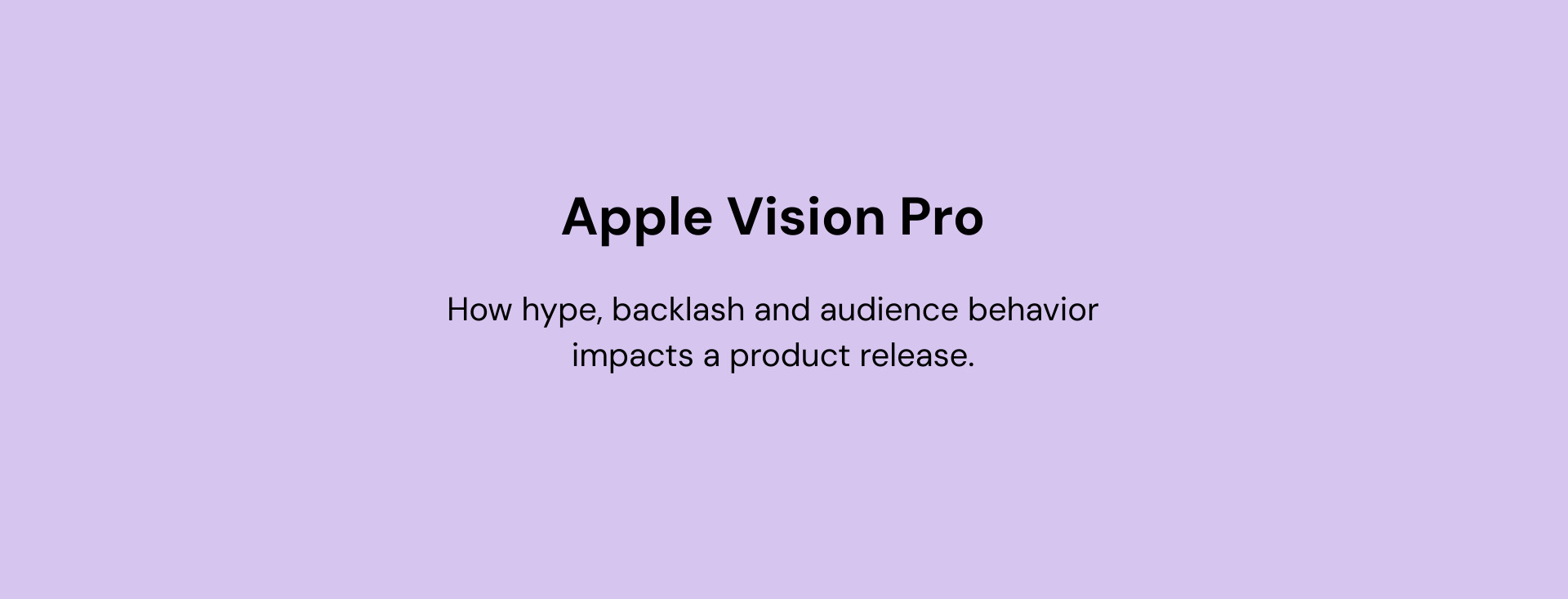 Apple Vision Pro

How hype, backlash and audience behavior impacts a product release.